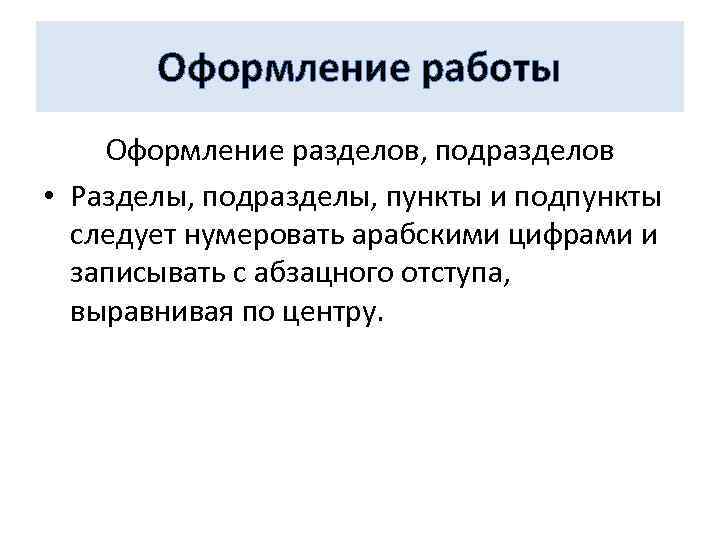 Оформление работы

Оформление разделов, подразделов

• Разделы, подразделы, пункты и подпункты следует нумеровать арабскими цифрами и записывать с абзацного отступа, выравнивая по центру.